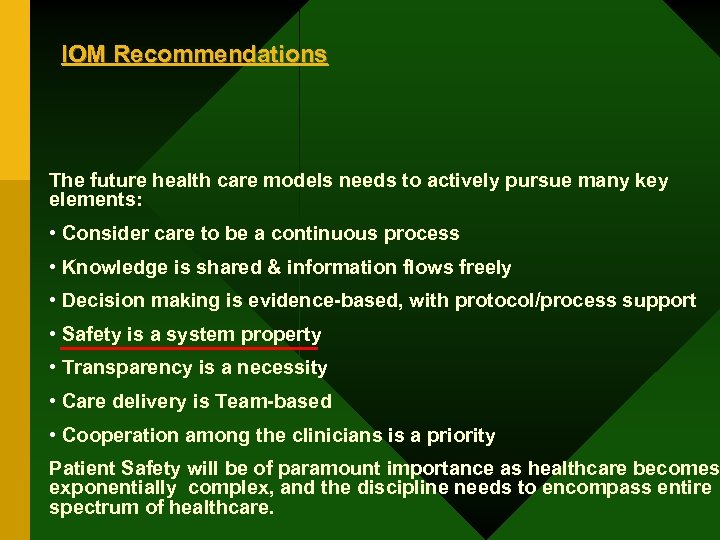 IOM Recommendations

The future health care models needs to actively pursue many key elements:

• Consider care to be a continuous process

• Knowledge is shared & information flows freely

• Decision making is evidence-based, with protocol/process support

• Safety is a system property

• Transparency is a necessity

• Care delivery is Team-based

• Cooperation among the clinicians is a priority

Patient Safety will be of paramount importance as healthcare becomes exponentially complex, and the discipline needs to encompass entire spectrum of healthcare.